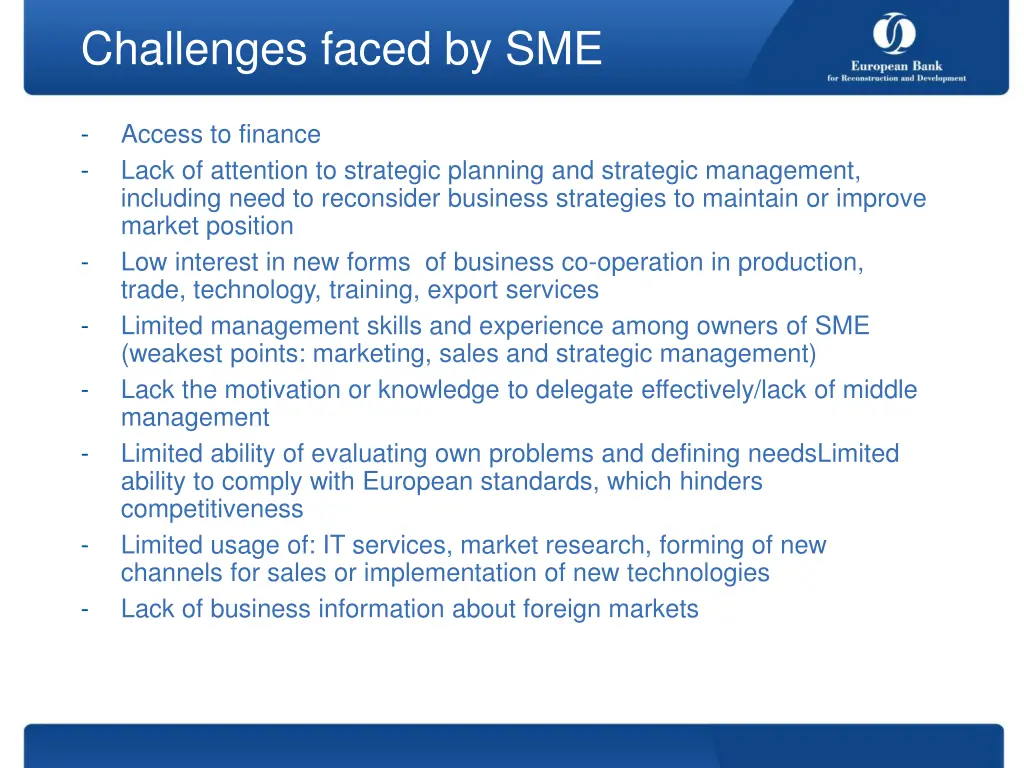 Challenges faced by SME

European Bank
for Reconstruction and Development

- Access to finance
- Lack of attention to strategic planning and strategic management, including need to reconsider business strategies to maintain or improve market position
- Low interest in new forms of business co-operation in production, trade, technology, training, export services
- Limited management skills and experience among owners of SME (weakest points: marketing, sales and strategic management)
- Lack the motivation or knowledge to delegate effectively/lack of middle management
- Limited ability of evaluating own problems and defining needsLimited ability to comply with European standards, which hinders competitiveness
- Limited usage of: IT services, market research, forming of new channels for sales or implementation of new technologies
- Lack of business information about foreign markets